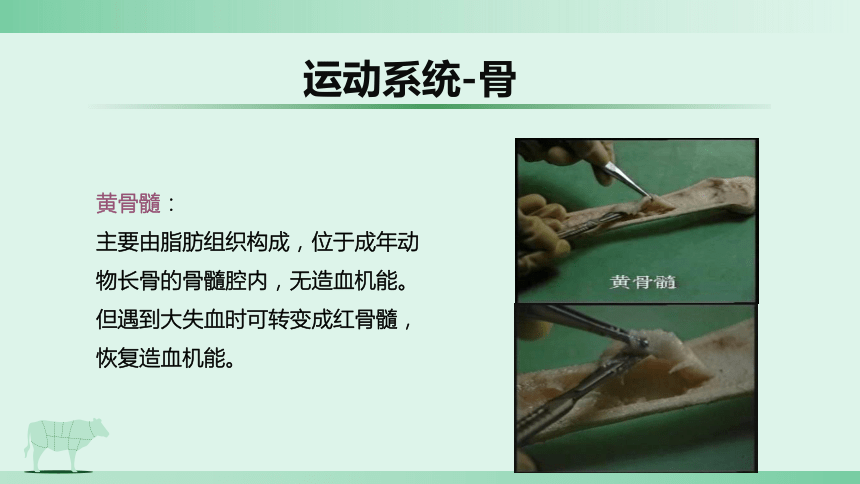 运动系统-骨

黄骨髓：
主要由脂肪组织构成，位于成年动物长骨的骨髓腔内，无造血机能。但遇到大失血时可转变成红骨髓，恢复造血机能。

黄骨髓